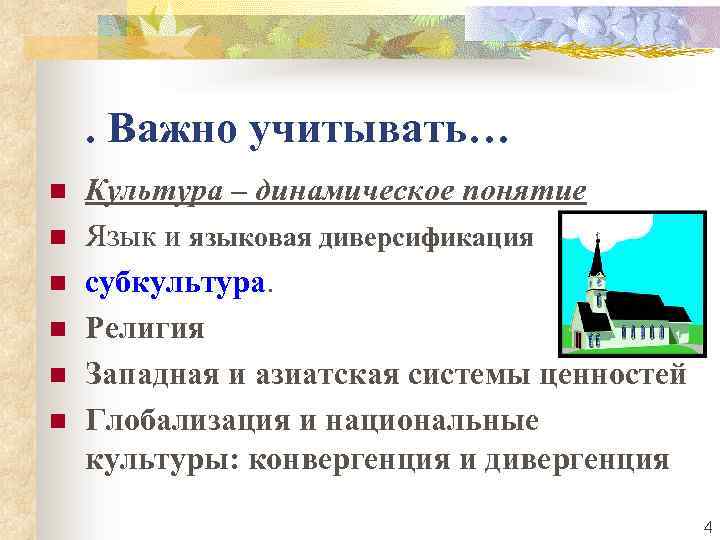 . Важно учитывать…

- Культура – динамическое понятие
- Язык и языковая диверсификация
- субкультура.
- Религия
- Западная и азиатская системы ценностей
- Глобализация и национальные культуры: конвергенция и дивергенция

4